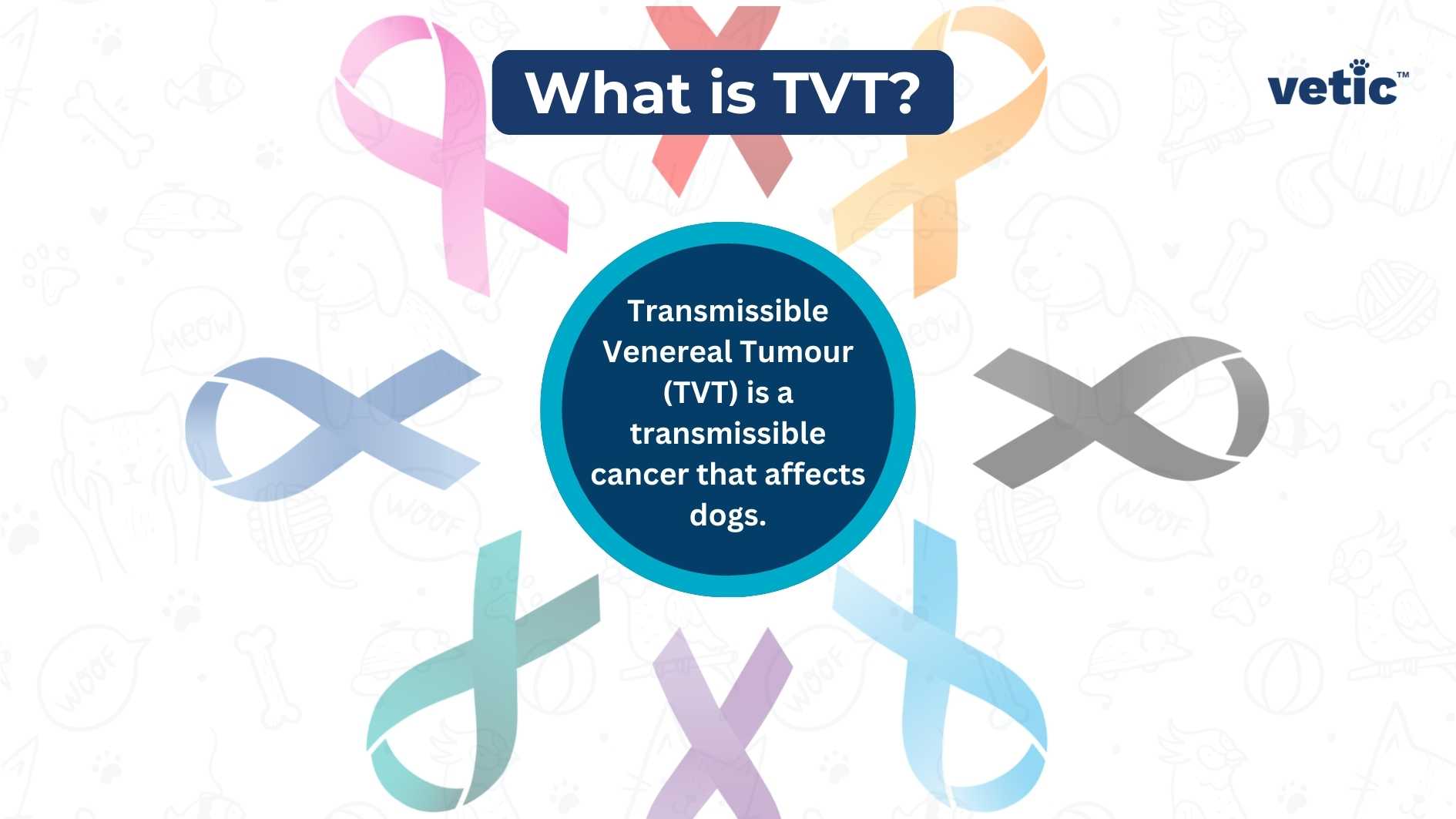 What is TVT?

vetic™

Transmissible Venereal Tumour (TVT) is a transmissible cancer that affects dogs.